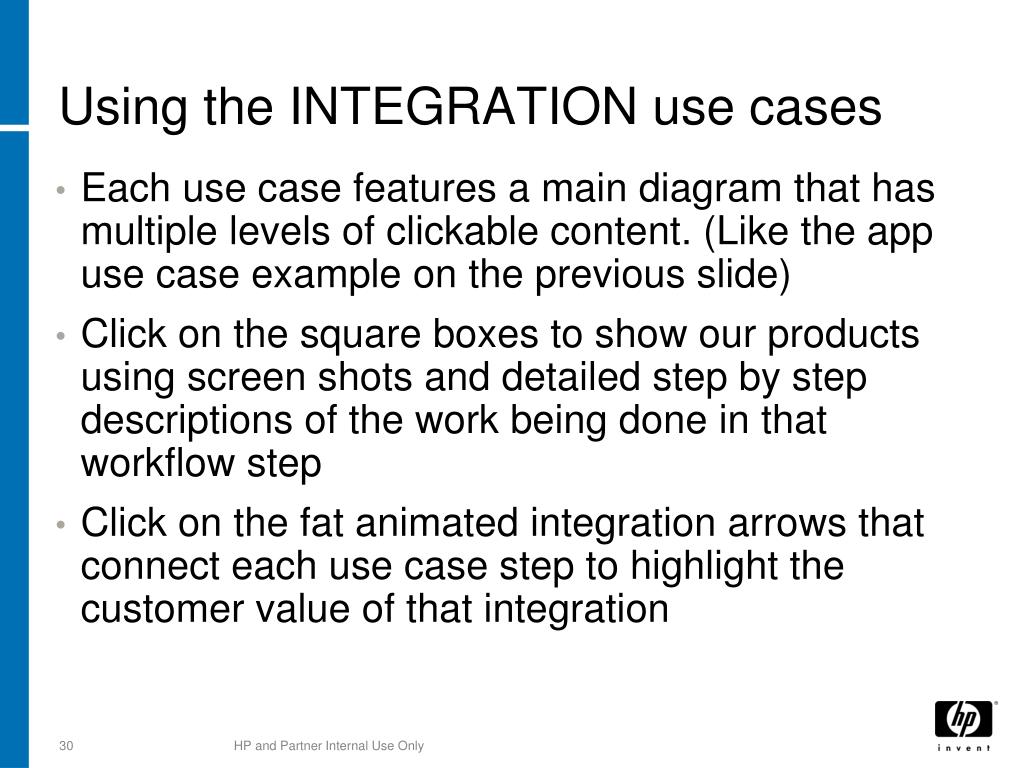 Using the INTEGRATION use cases

• Each use case features a main diagram that has multiple levels of clickable content. (Like the app use case example on the previous slide)

• Click on the square boxes to show our products using screen shots and detailed step by step descriptions of the work being done in that workflow step

• Click on the fat animated integration arrows that connect each use case step to highlight the customer value of that integration

30

HP and Partner Internal Use Only

hp
invent